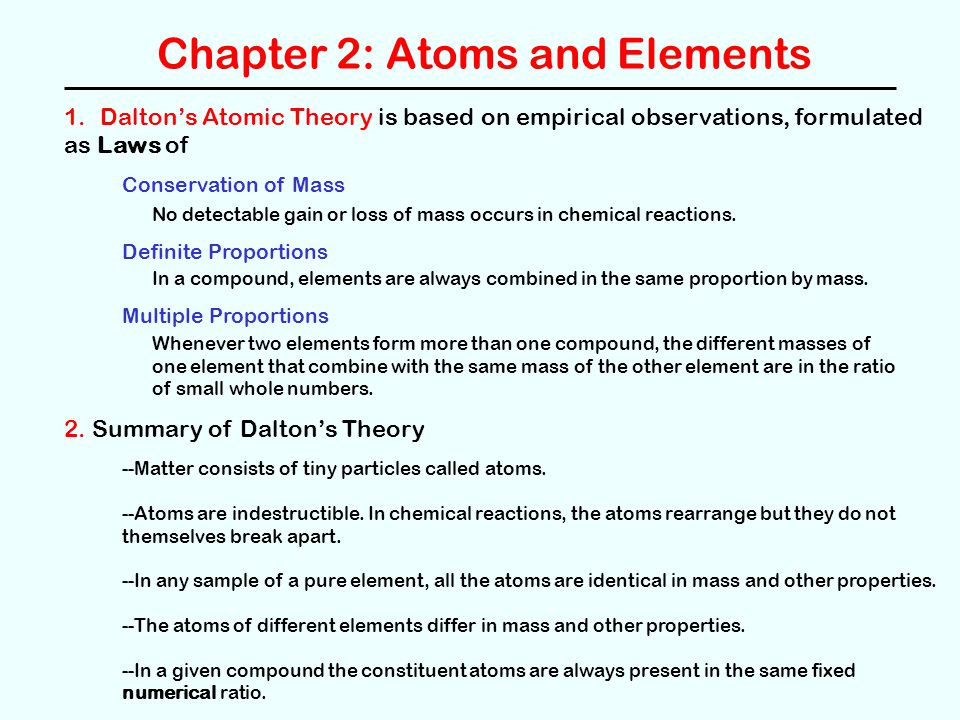 Chapter 2: Atoms and Elements

1. Dalton's Atomic Theory is based on empirical observations, formulated as Laws of

Conservation of Mass

No detectable gain or loss of mass occurs in chemical reactions.

Definite Proportions

In a compound, elements are always combined in the same proportion by mass.

Multiple Proportions

Whenever two elements form more than one compound, the different masses of one element that combine with the same mass of the other element are in the ratio of small whole numbers.

2. Summary of Dalton's Theory

--Matter consists of tiny particles called atoms.

--Atoms are indestructible. In chemical reactions, the atoms rearrange but they do not themselves break apart.

--In any sample of a pure element, all the atoms are identical in mass and other properties.

--The atoms of different elements differ in mass and other properties.

--In a given compound the constituent atoms are always present in the same fixed numerical ratio.